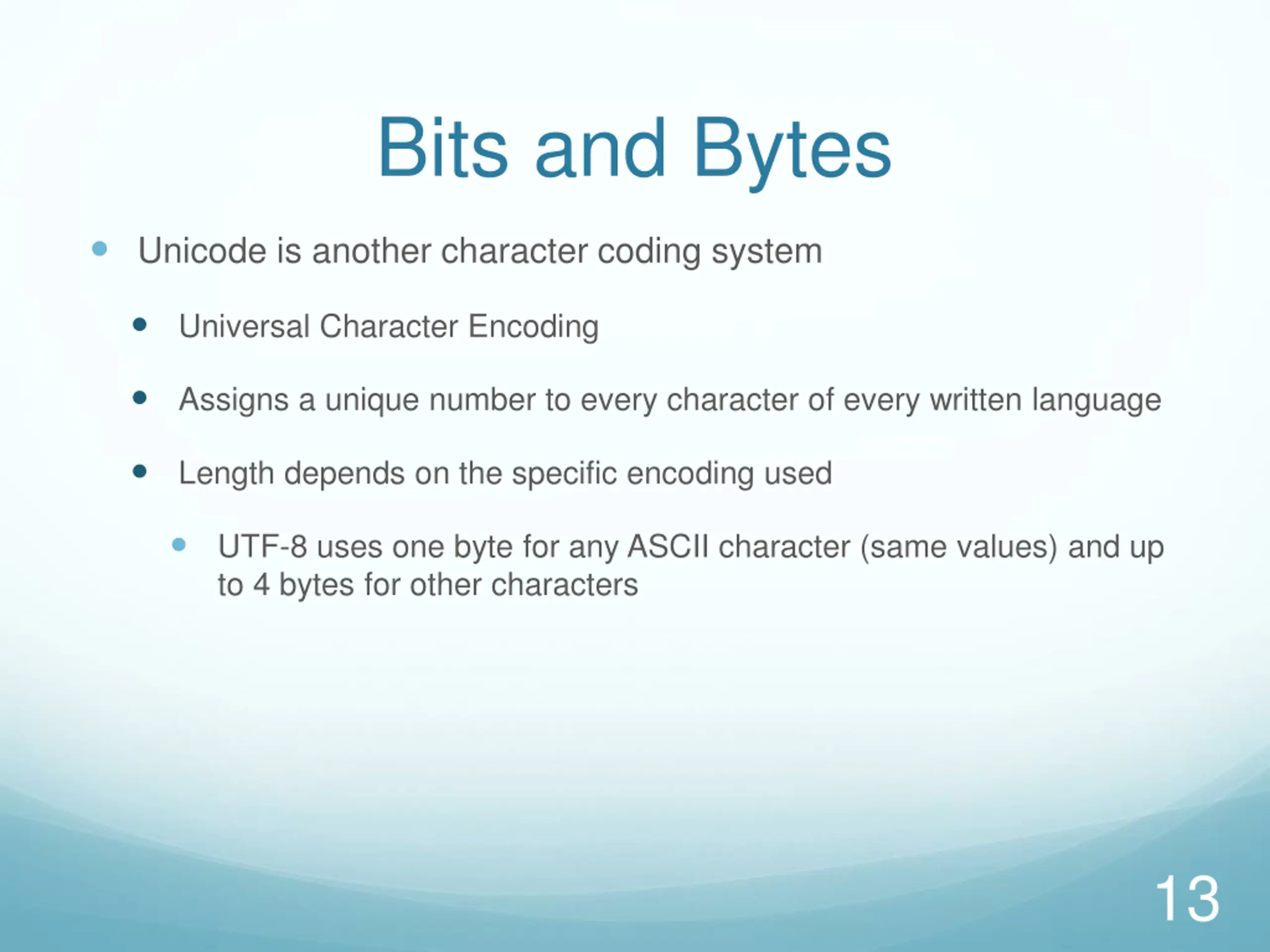 Bits and Bytes

- Unicode is another character coding system
  - Universal Character Encoding
  - Assigns a unique number to every character of every written language
  - Length depends on the specific encoding used
    - UTF-8 uses one byte for any ASCII character (same values) and up to 4 bytes for other characters

13